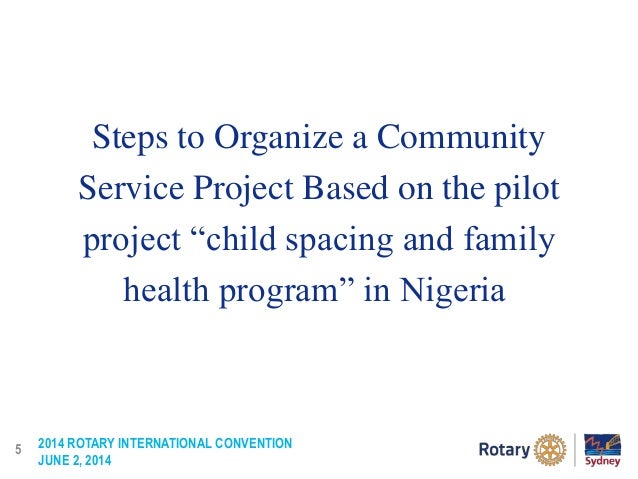 Steps to Organize a Community Service Project Based on the pilot project “child spacing and family health program” in Nigeria

5

2014 ROTARY INTERNATIONAL CONVENTION
JUNE 2, 2014

Rotary

Sydney